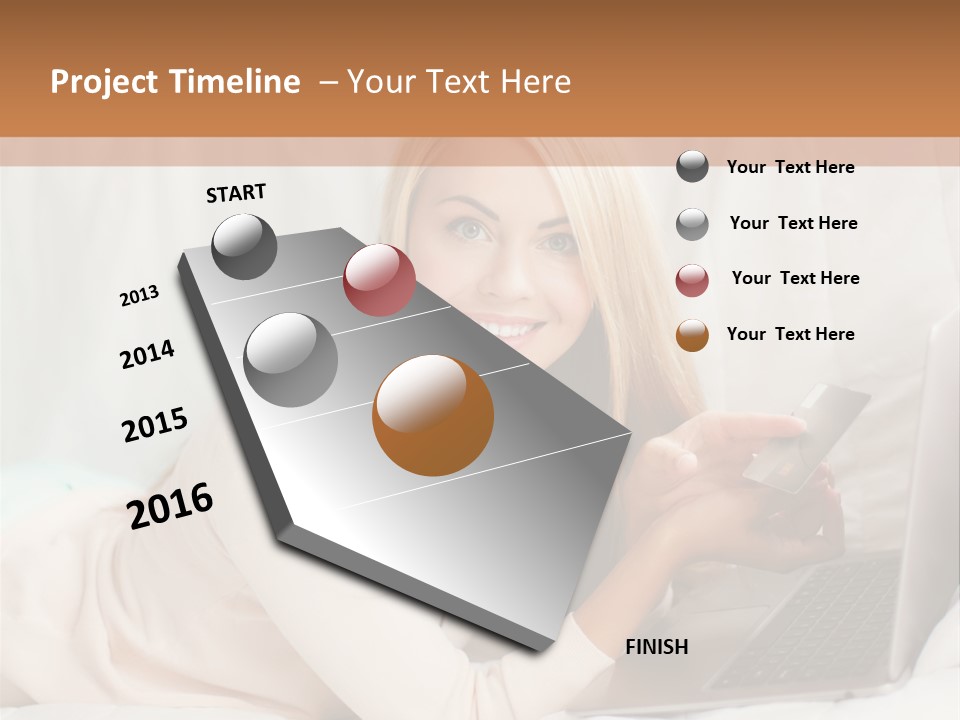 Project Timeline – Your Text Here

START

2013

2014

2015

2016

FINISH

Your Text Here

Your Text Here

Your Text Here

Your Text Here